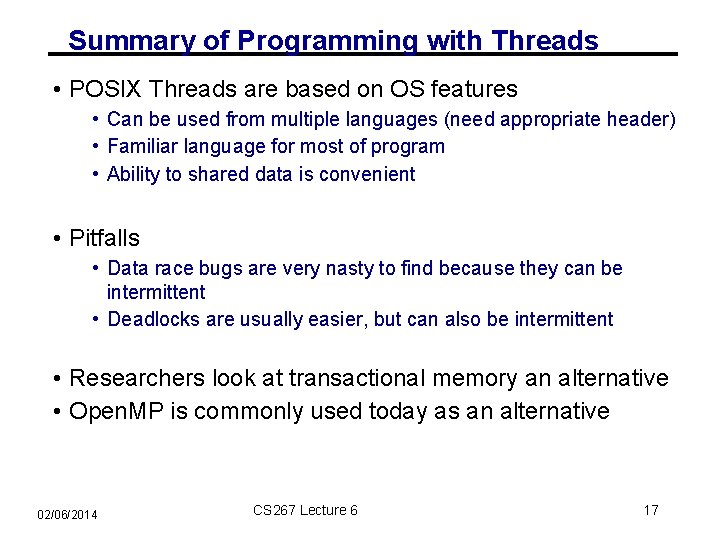 Summary of Programming with Threads

• POSIX Threads are based on OS features
  • Can be used from multiple languages (need appropriate header)
  • Familiar language for most of program
  • Ability to shared data is convenient

• Pitfalls
  • Data race bugs are very nasty to find because they can be intermittent
  • Deadlocks are usually easier, but can also be intermittent

• Researchers look at transactional memory an alternative
• OpenMP is commonly used today as an alternative

02/06/2014

CS267 Lecture 6

17